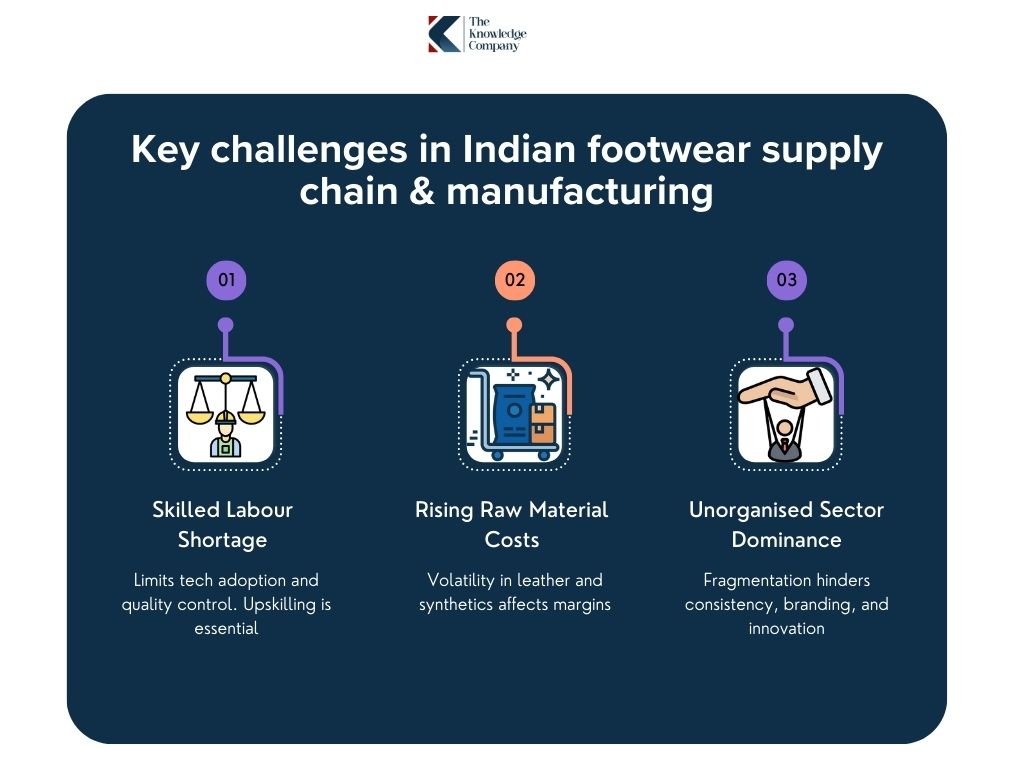 The Knowledge Company

Key challenges in Indian footwear supply chain & manufacturing

01

Skilled Labour Shortage

Limits tech adoption and quality control. Upskilling is essential

02

Rising Raw Material Costs

Volatility in leather and synthetics affects margins

03

Unorganised Sector Dominance

Fragmentation hinders consistency, branding, and innovation